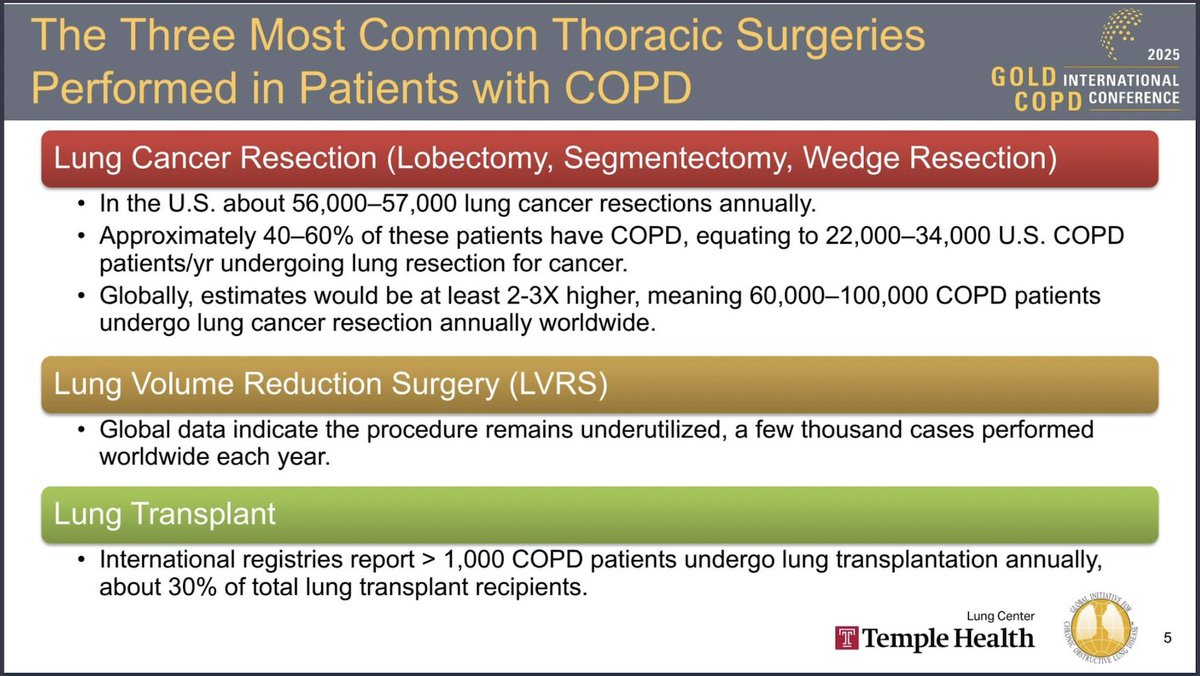 The Three Most Common Thoracic Surgeries Performed in Patients with COPD

2025
GOLD COPD INTERNATIONAL CONFERENCE

Lung Cancer Resection (Lobectomy, Segmentectomy, Wedge Resection)

• In the U.S. about 56,000–57,000 lung cancer resections annually.
• Approximately 40–60% of these patients have COPD, equating to 22,000–34,000 U.S. COPD patients/yr undergoing lung resection for cancer.
• Globally, estimates would be at least 2-3X higher, meaning 60,000–100,000 COPD patients undergo lung cancer resection annually worldwide.

Lung Volume Reduction Surgery (LVRS)

• Global data indicate the procedure remains underutilized, a few thousand cases performed worldwide each year.

Lung Transplant

• International registries report > 1,000 COPD patients undergo lung transplantation annually, about 30% of total lung transplant recipients.

Lung Center
Temple Health

GLOBAL INITIATIVE FOR CHRONIC OBSTRUCTIVE LUNG DISEASE

5